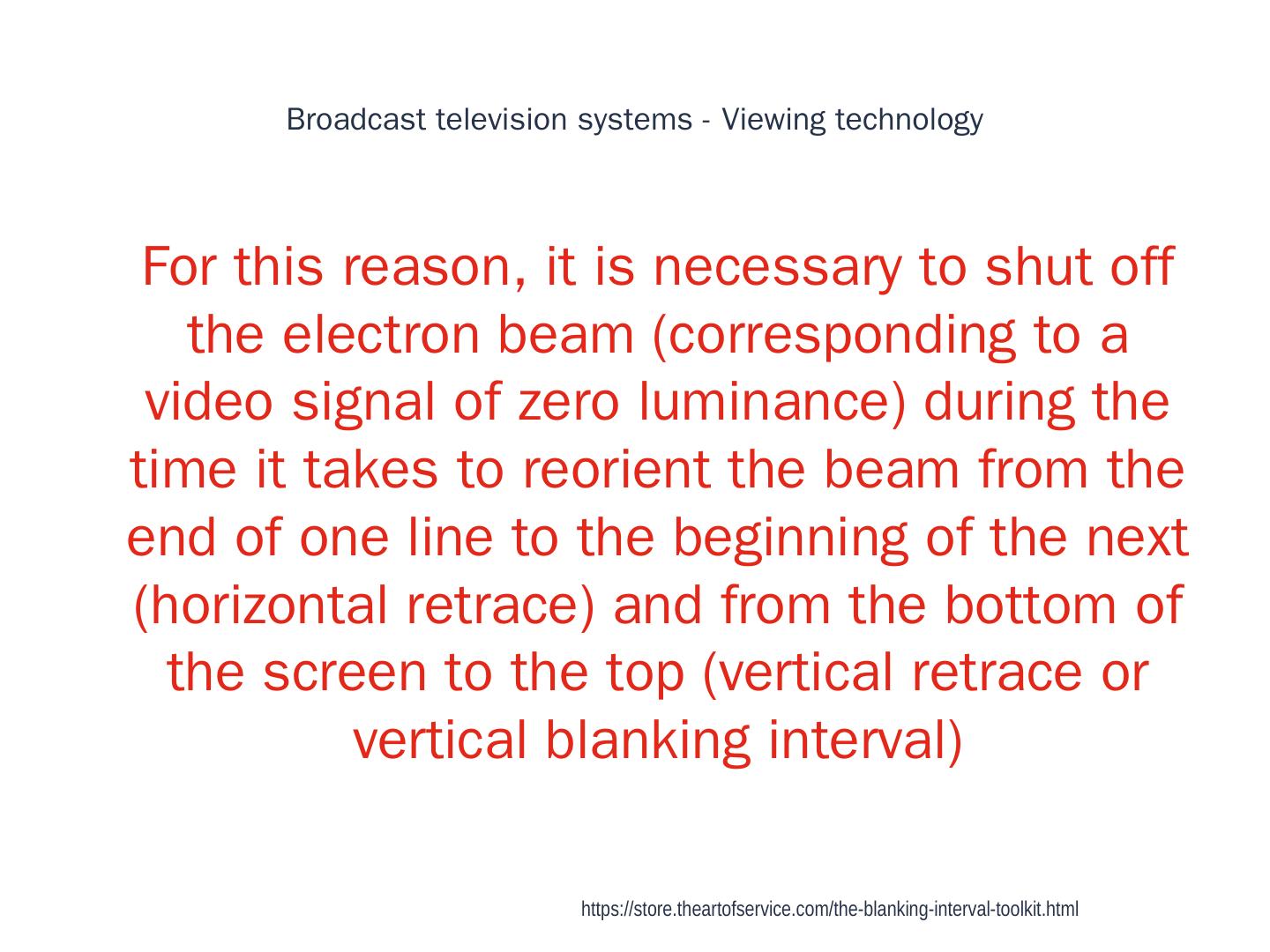 Broadcast television systems - Viewing technology

For this reason, it is necessary to shut off the electron beam (corresponding to a video signal of zero luminance) during the time it takes to reorient the beam from the end of one line to the beginning of the next (horizontal retrace) and from the bottom of the screen to the top (vertical retrace or vertical blanking interval)

https://store.theartofservice.com/the-blanking-interval-toolkit.html